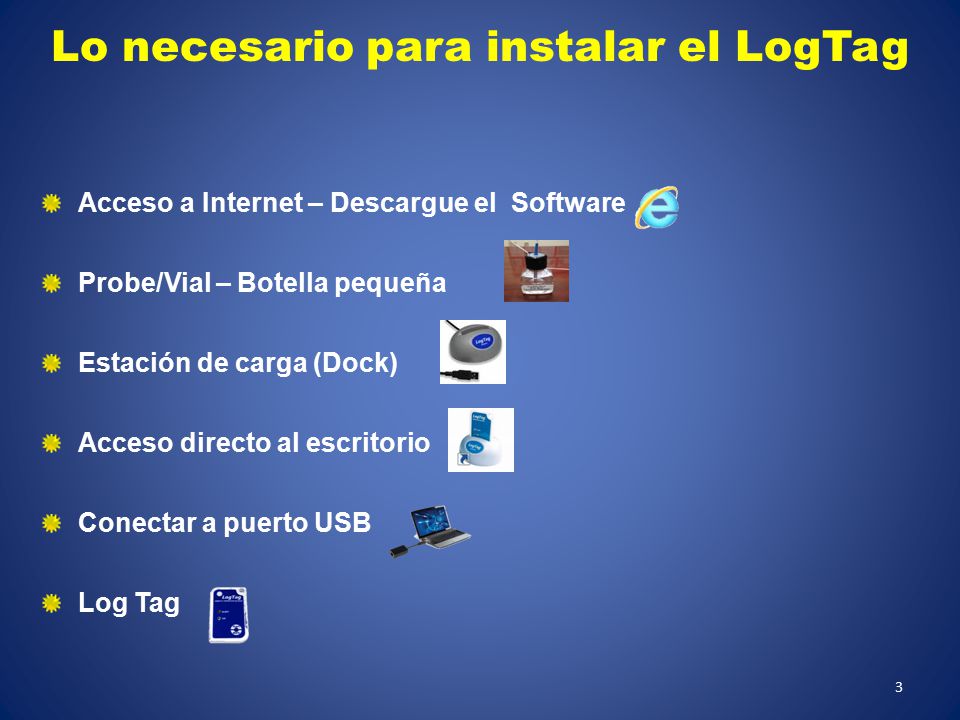 Lo necesario para instalar el LogTag

Acceso a Internet – Descargue el Software

Probe/Vial – Botella pequeña

Estación de carga (Dock)

Acceso directo al escritorio

Conectar a puerto USB

Log Tag

3